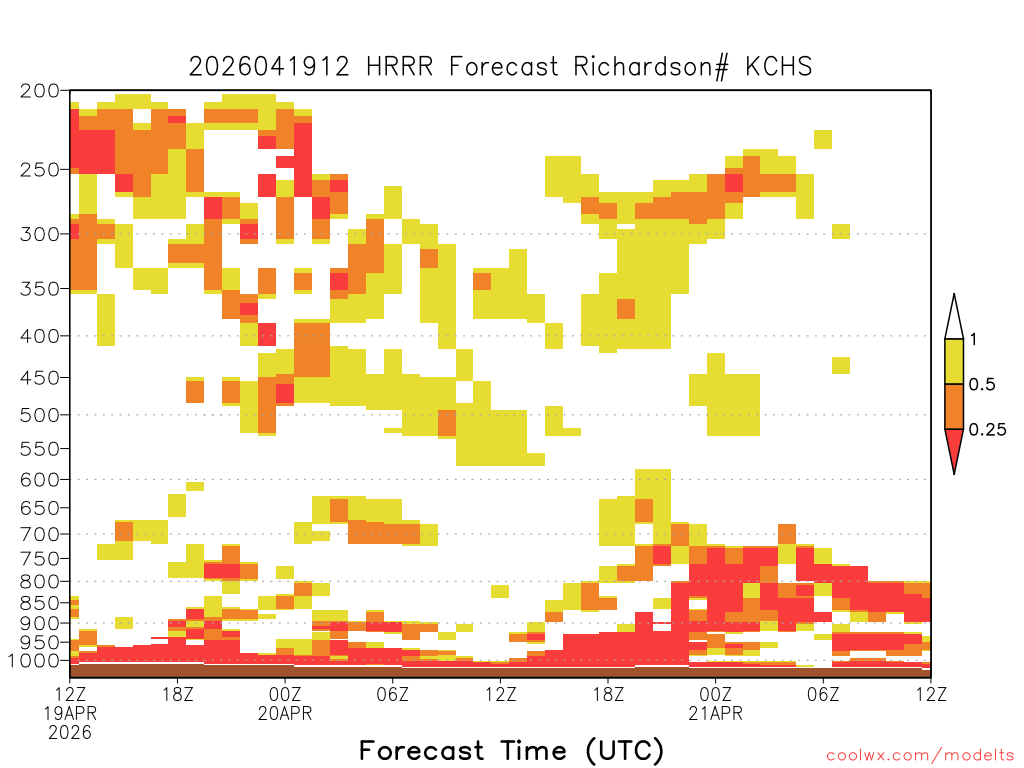 2026041912 HRRR Forecast Richardson# KCHS

200
250
300
350
400
450
500
550
600
650
700
750
800
850
900
950
1000

1
0.5
0.25

12Z 19APR 2026
18Z
00Z 20APR
06Z
12Z
18Z
00Z 21APR
06Z
12Z

Forecast Time (UTC)

coolwx.com/modelts